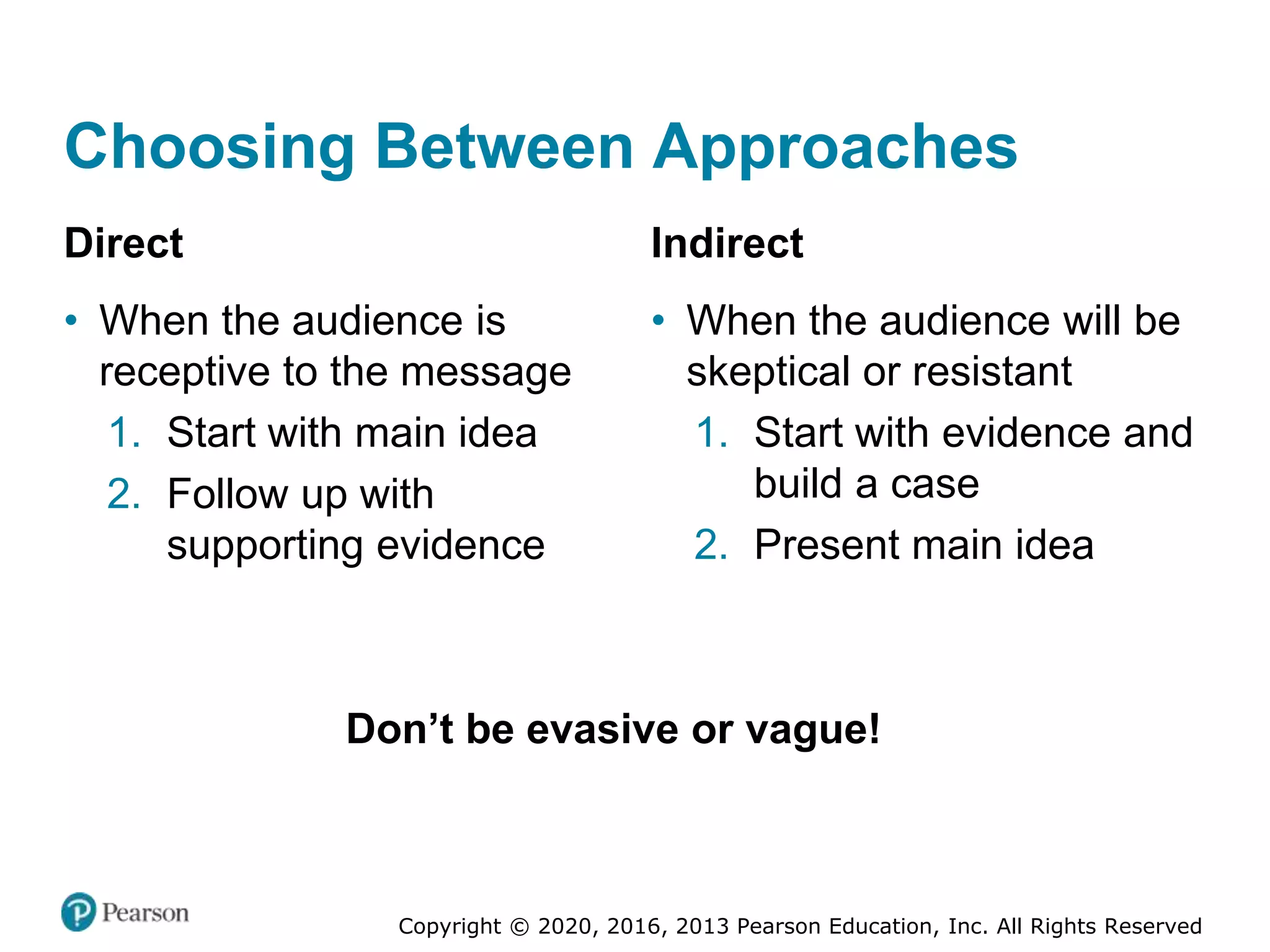 Choosing Between Approaches

Direct

• When the audience is receptive to the message
1. Start with main idea
2. Follow up with supporting evidence

Indirect

• When the audience will be skeptical or resistant
1. Start with evidence and build a case
2. Present main idea

Don’t be evasive or vague!

Pearson

Copyright © 2020, 2016, 2013 Pearson Education, Inc. All Rights Reserved